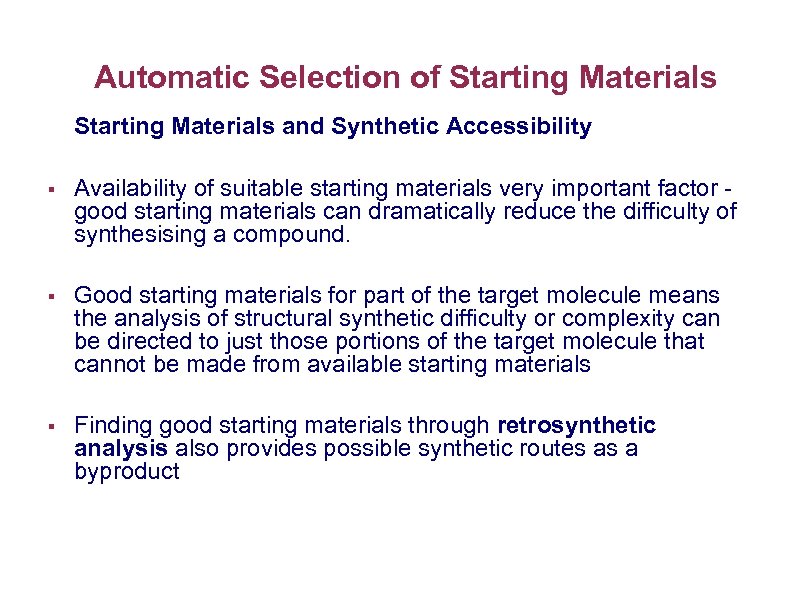 Automatic Selection of Starting Materials

Starting Materials and Synthetic Accessibility

▪ Availability of suitable starting materials very important factor - good starting materials can dramatically reduce the difficulty of synthesising a compound.

▪ Good starting materials for part of the target molecule means the analysis of structural synthetic difficulty or complexity can be directed to just those portions of the target molecule that cannot be made from available starting materials

▪ Finding good starting materials through retrosynthetic analysis also provides possible synthetic routes as a byproduct